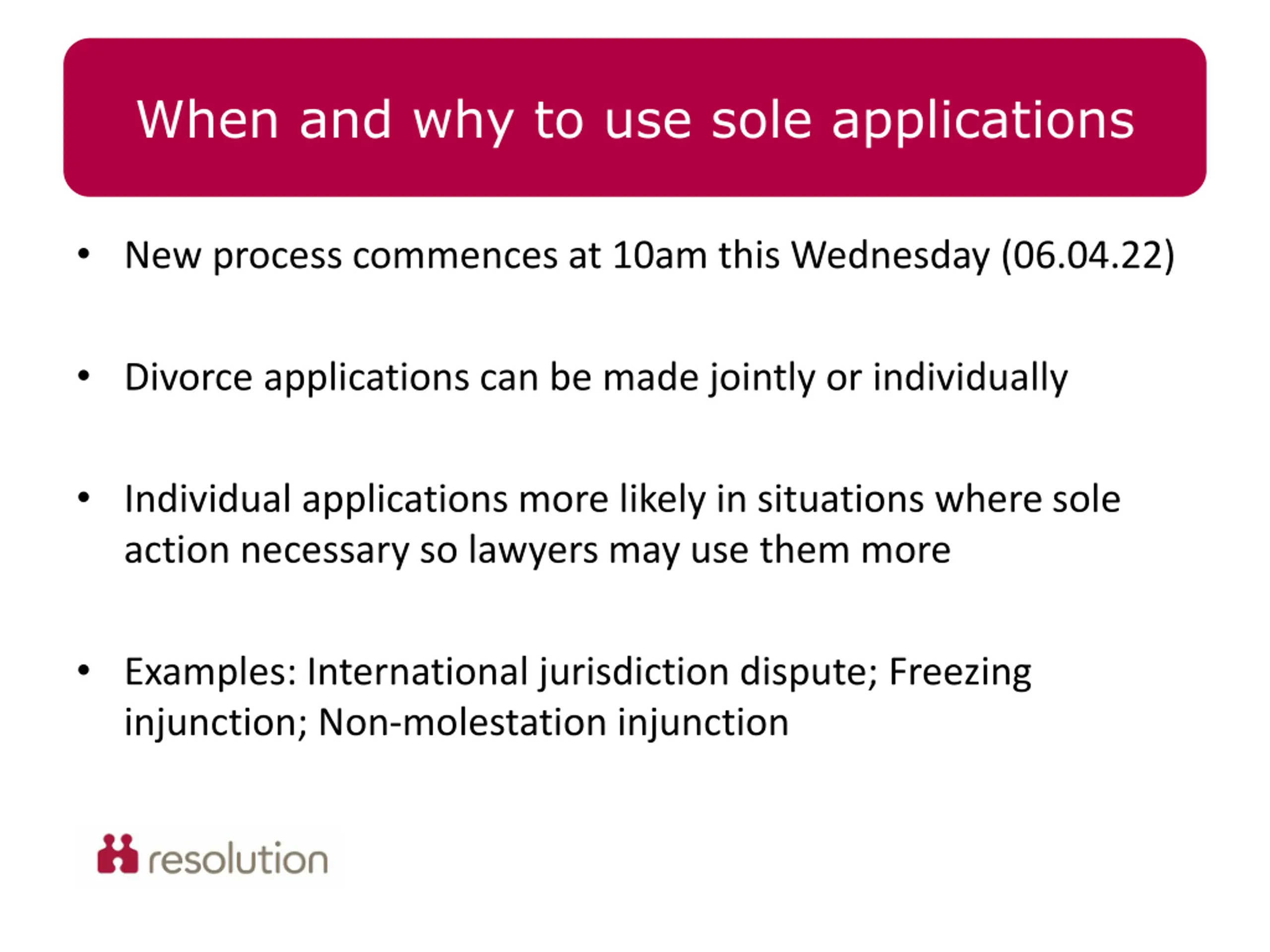 When and why to use sole applications

• New process commences at 10am this Wednesday (06.04.22)

• Divorce applications can be made jointly or individually

• Individual applications more likely in situations where sole action necessary so lawyers may use them more

• Examples: International jurisdiction dispute; Freezing injunction; Non-molestation injunction

resolution